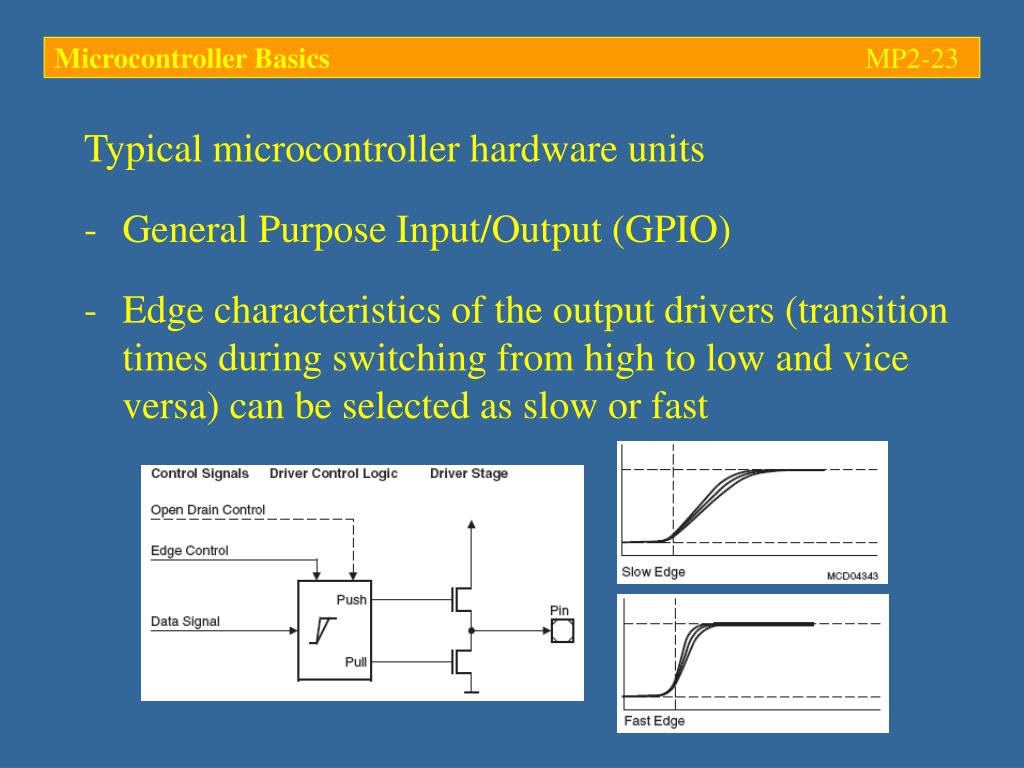 Microcontroller Basics MP2-23

Typical microcontroller hardware units

- General Purpose Input/Output (GPIO)

- Edge characteristics of the output drivers (transition times during switching from high to low and vice versa) can be selected as slow or fast

Control Signals Driver Control Logic Driver Stage

Open Drain Control

Edge Control

Data Signal

Push

Pull

Pin

Slow Edge

MCD04343

Fast Edge